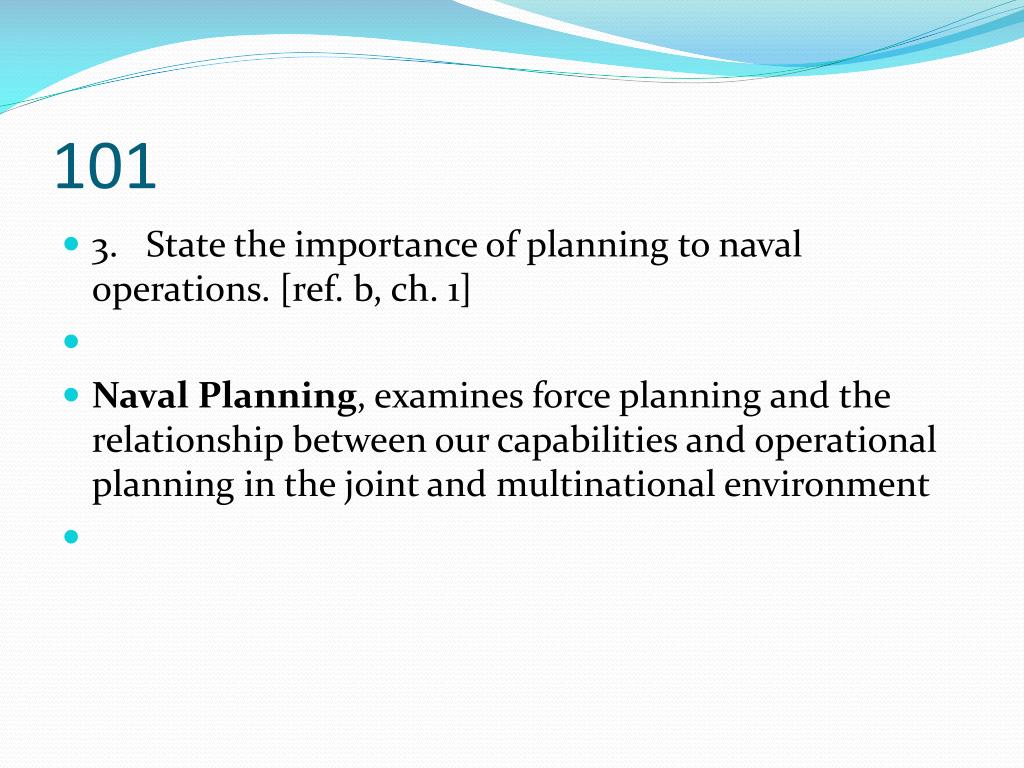 101

3. State the importance of planning to naval operations. [ref. b, ch. 1]

Naval Planning, examines force planning and the relationship between our capabilities and operational planning in the joint and multinational environment